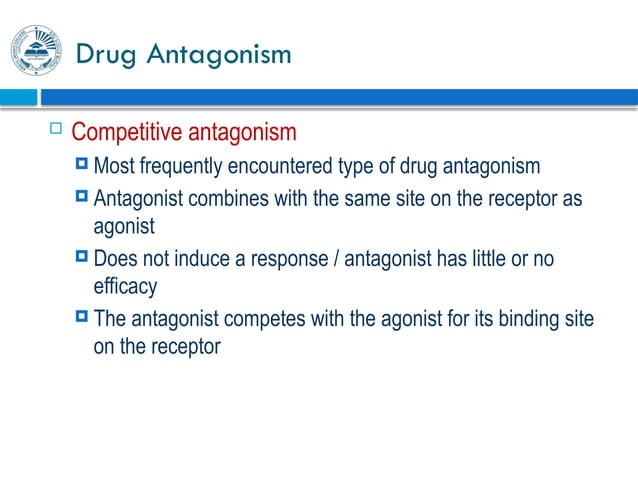 Drug Antagonism

Competitive antagonism

Most frequently encountered type of drug antagonism

Antagonist combines with the same site on the receptor as agonist

Does not induce a response / antagonist has little or no efficacy

The antagonist competes with the agonist for its binding site on the receptor